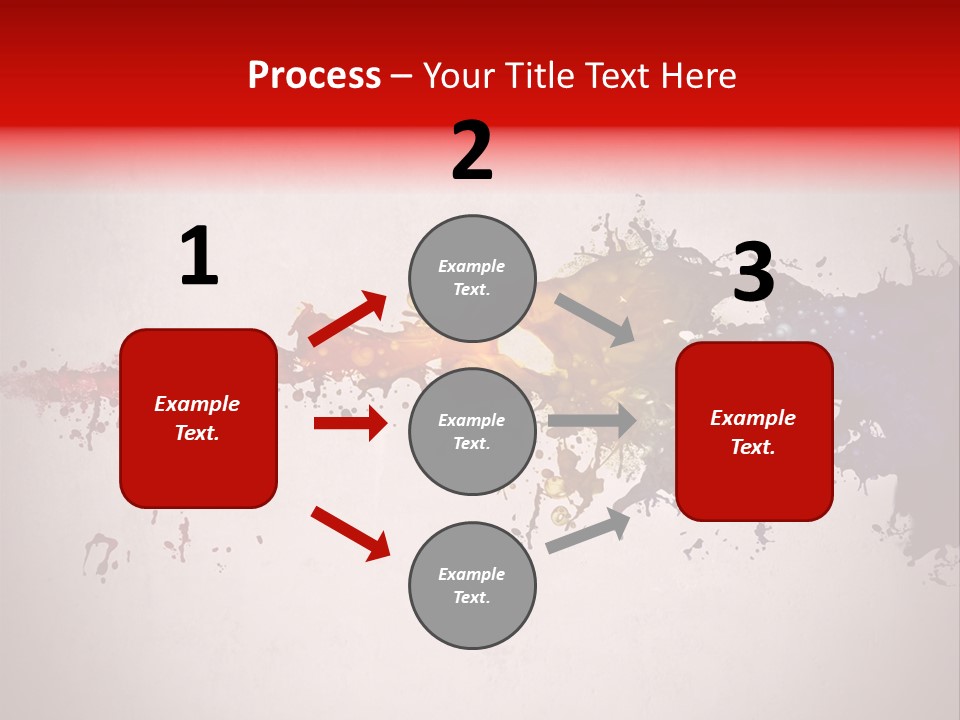 Process – Your Title Text Here

1

Example Text.

2

Example Text.

Example Text.

Example Text.

3

Example Text.